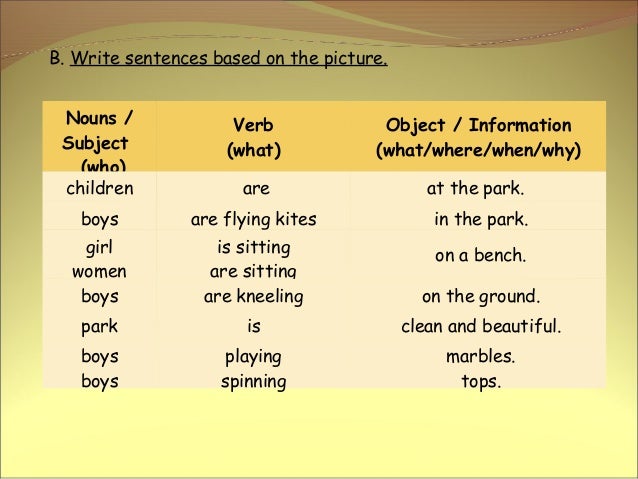 B. Write sentences based on the picture.

| Nouns / Subject (who) | Verb (what) | Object / Information (what/where/when/why) |
|---|---|---|
| children | are | at the park. |
| boys | are flying kites | in the park. |
| girl women | is sitting are sitting | on a bench. |
| boys | are kneeling | on the ground. |
| park | is | clean and beautiful. |
| boys boys | playing spinning | marbles. tops. |